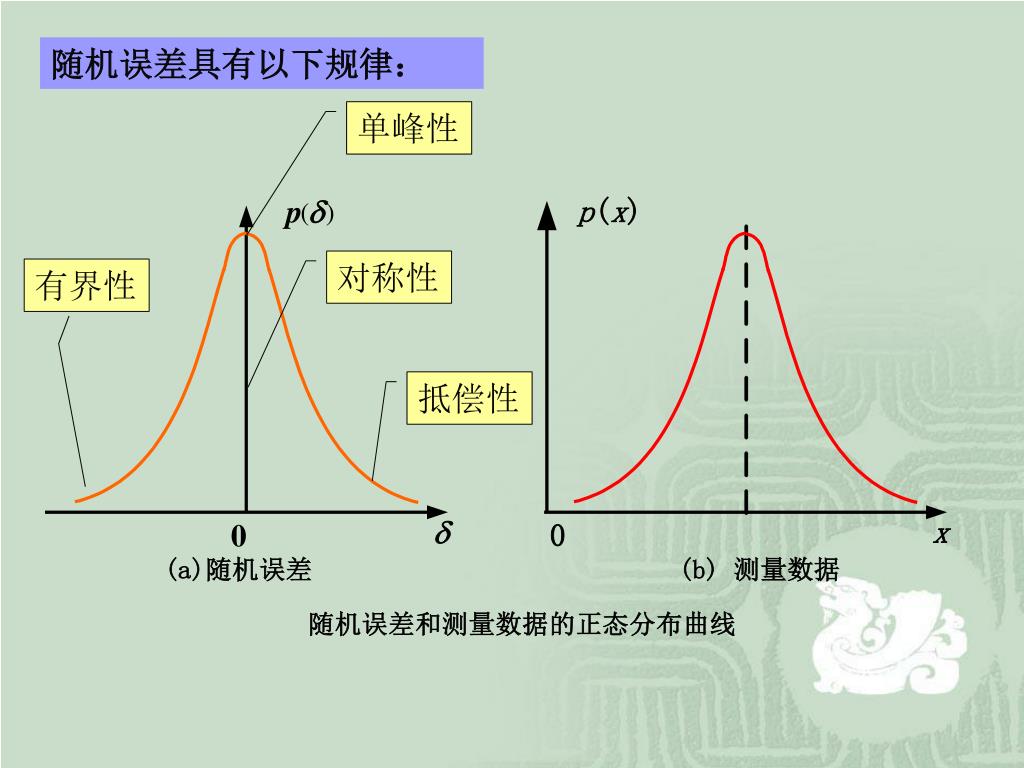 随机误差具有以下规律：

单峰性

$p(\delta)$

有界性

对称性

抵偿性

0

$\delta$

(a)随机误差

$p(x)$

0

$x$

(b) 测量数据

随机误差和测量数据的正态分布曲线